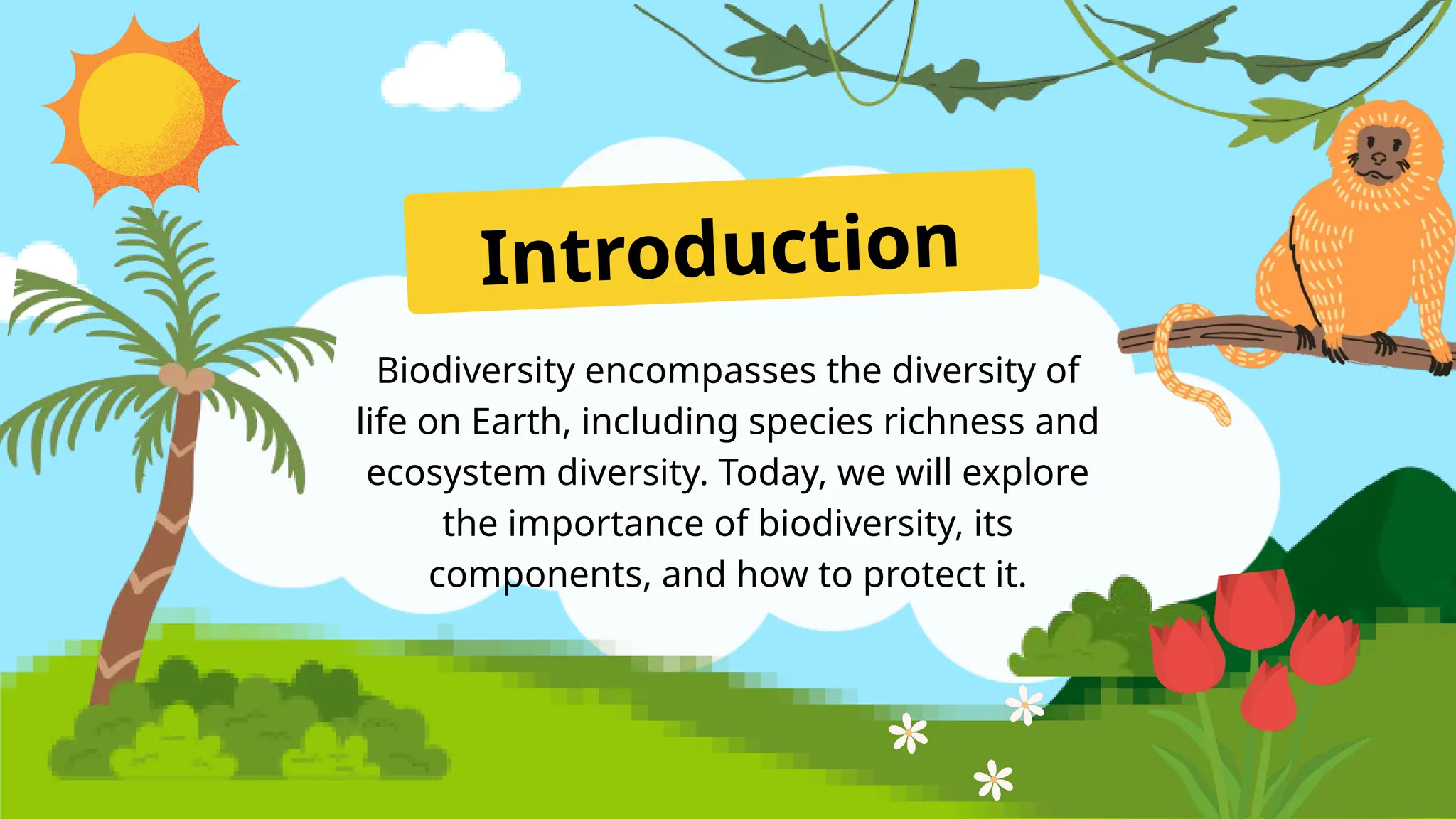 Introduction

Biodiversity encompasses the diversity of life on Earth, including species richness and ecosystem diversity. Today, we will explore the importance of biodiversity, its components, and how to protect it.